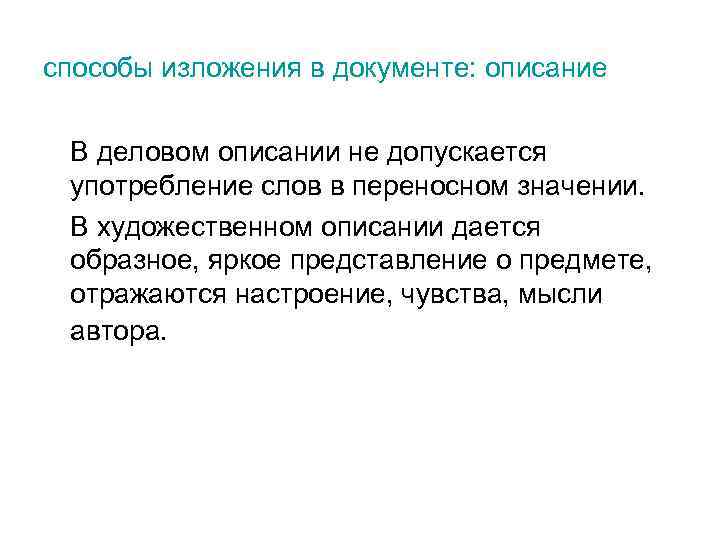 способы изложения в документе: описание

В деловом описании не допускается употребление слов в переносном значении.

В художественном описании дается образное, яркое представление о предмете, отражаются настроение, чувства, мысли автора.